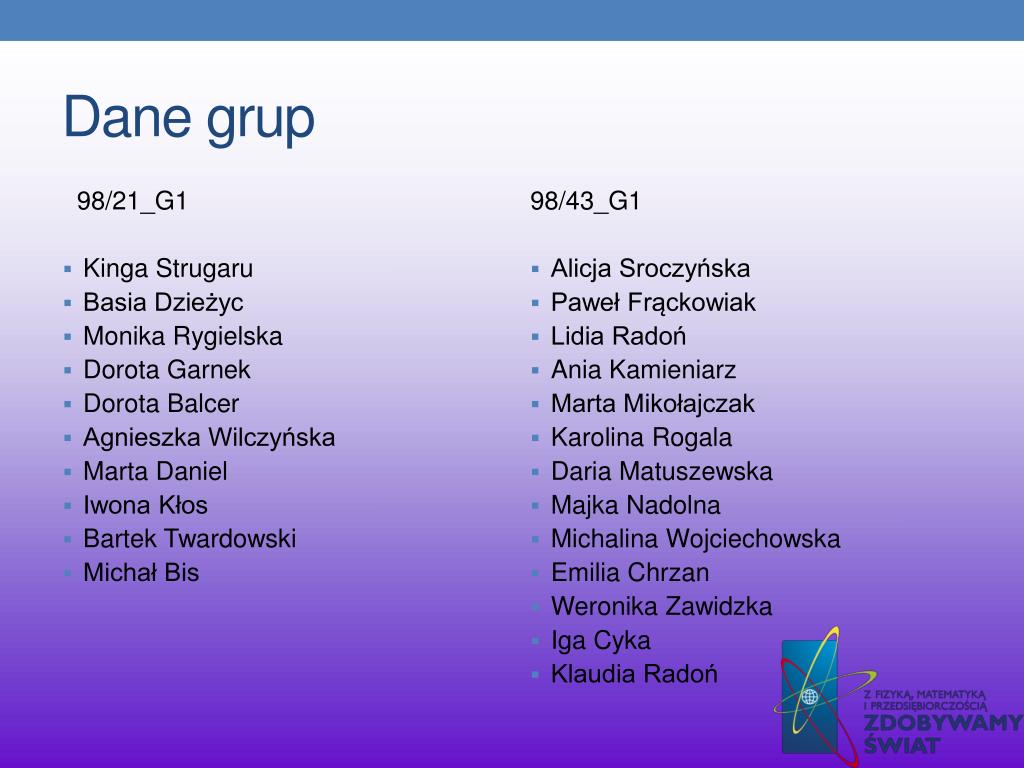 Dane grup

98/21_G1

- Kinga Strugaru
- Basia Dzieżyc
- Monika Rygielska
- Dorota Garnek
- Dorota Balcer
- Agnieszka Wilczyńska
- Marta Daniel
- Iwona Kłos
- Bartek Twardowski
- Michał Bis

98/43_G1

- Alicja Sroczyńska
- Paweł Frąckowiak
- Lidia Radoń
- Ania Kamieniarz
- Marta Mikołajczak
- Karolina Rogala
- Daria Matuszewska
- Majka Nadolna
- Michalina Wojciechowska
- Emilia Chrzan
- Weronika Zawidzka
- Iga Cyka
- Klaudia Radoń

Z FIZYKĄ, MATEMATYKĄ I PRZEDSIĘBIORCZOŚCIĄ
ZDOBYWAMY ŚWIAT